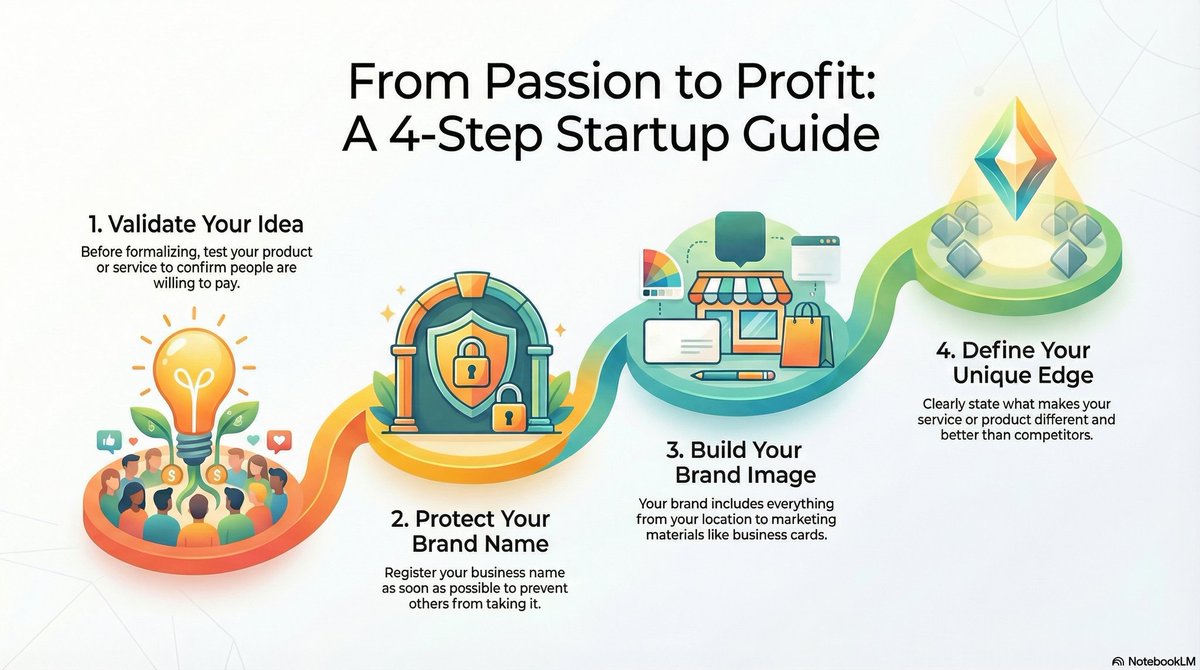 From Passion to Profit:
A 4-Step Startup Guide

1. Validate Your Idea
Before formalizing, test your product or service to confirm people are willing to pay.

2. Protect Your Brand Name
Register your business name as soon as possible to prevent others from taking it.

3. Build Your Brand Image
Your brand includes everything from your location to marketing materials like business cards.

4. Define Your Unique Edge
Clearly state what makes your service or product different and better than competitors.

NotebookLM